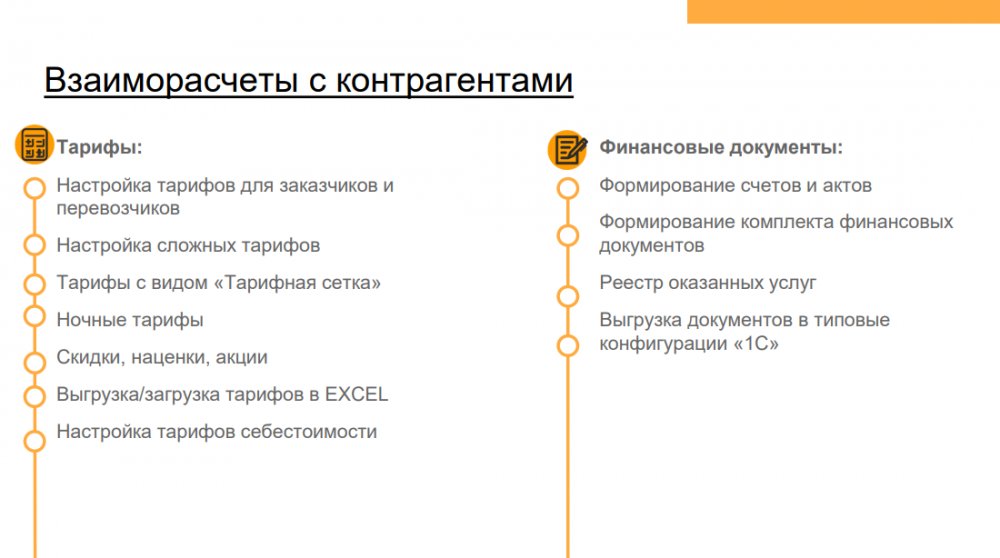 Взаиморасчеты с контрагентами

Тарифы:

Настройка тарифов для заказчиков и перевозчиков

Настройка сложных тарифов

Тарифы с видом «Тарифная сетка»

Ночные тарифы

Скидки, наценки, акции

Выгрузка/загрузка тарифов в EXCEL

Настройка тарифов себестоимости

Финансовые документы:

Формирование счетов и актов

Формирование комплекта финансовых документов

Реестр оказанных услуг

Выгрузка документов в типовые конфигурации «1С»